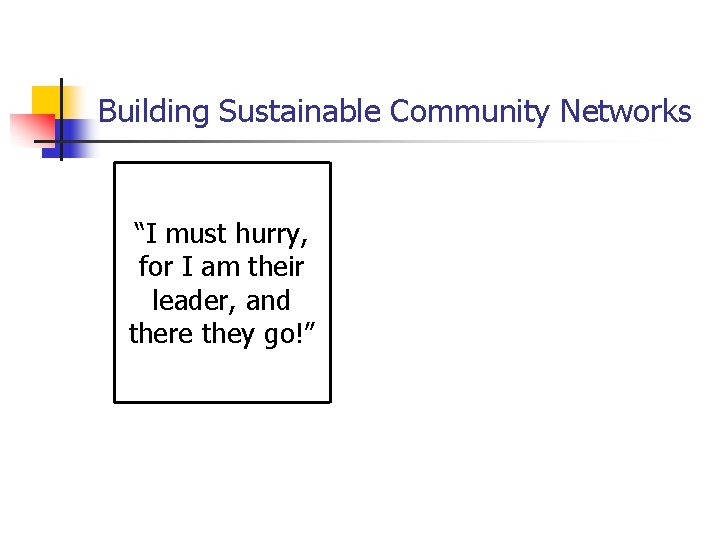 Building Sustainable Community Networks

“I must hurry, for I am their leader, and there they go!”